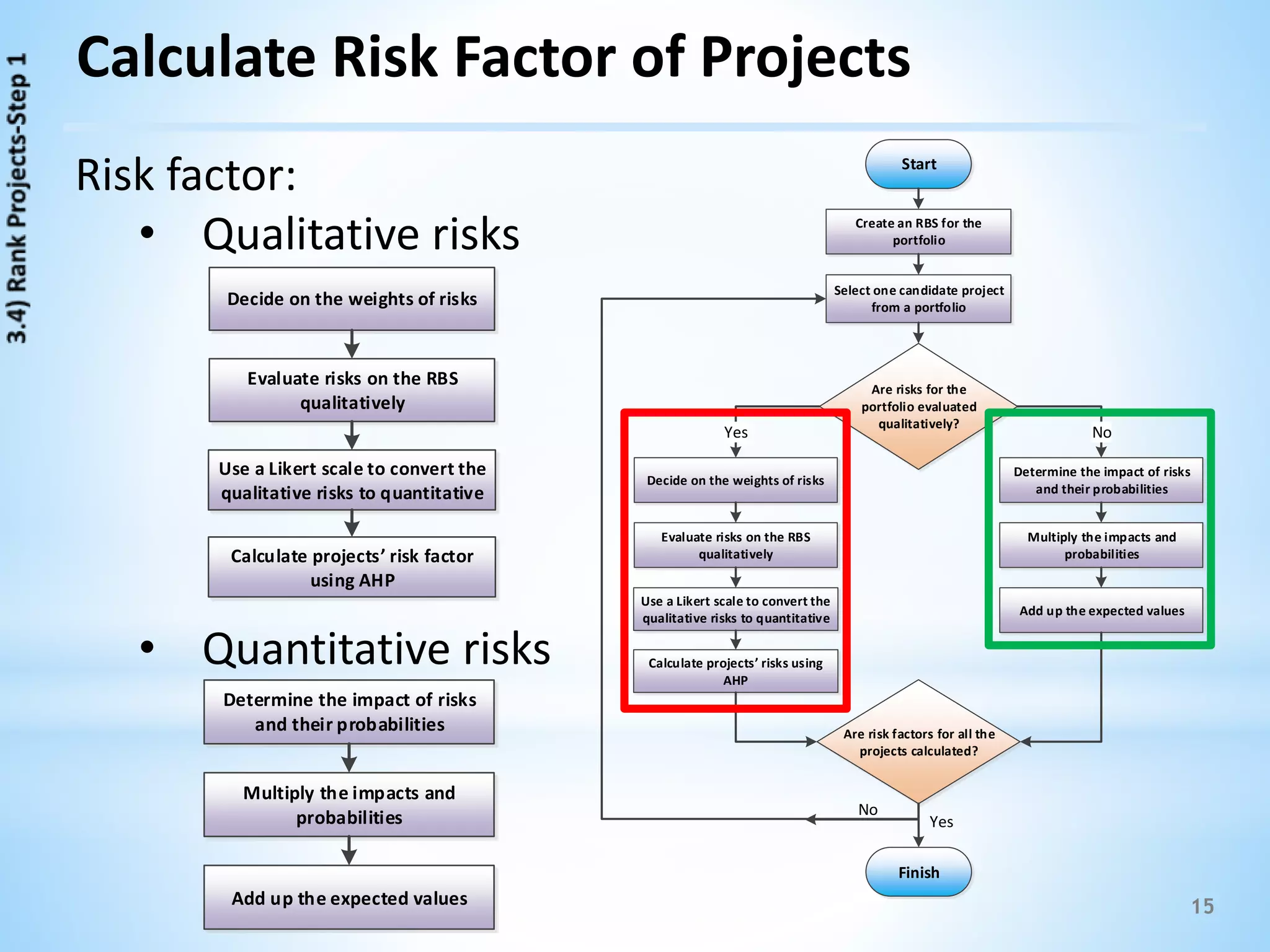 3.4) Rank Projects-Step 1

Calculate Risk Factor of Projects

Risk factor:

• Qualitative risks

Decide on the weights of risks

Evaluate risks on the RBS qualitatively

Use a Likert scale to convert the qualitative risks to quantitative

Calculate projects' risk factor using AHP

• Quantitative risks

Determine the impact of risks and their probabilities

Multiply the impacts and probabilities

Add up the expected values

Start

Create an RBS for the portfolio

Select one candidate project from a portfolio

Are risks for the portfolio evaluated qualitatively?

Yes

Decide on the weights of risks

Evaluate risks on the RBS qualitatively

Use a Likert scale to convert the qualitative risks to quantitative

Calculate projects' risks using AHP

No

Determine the impact of risks and their probabilities

Multiply the impacts and probabilities

Add up the expected values

Are risk factors for all the projects calculated?

No

Yes

Finish

15